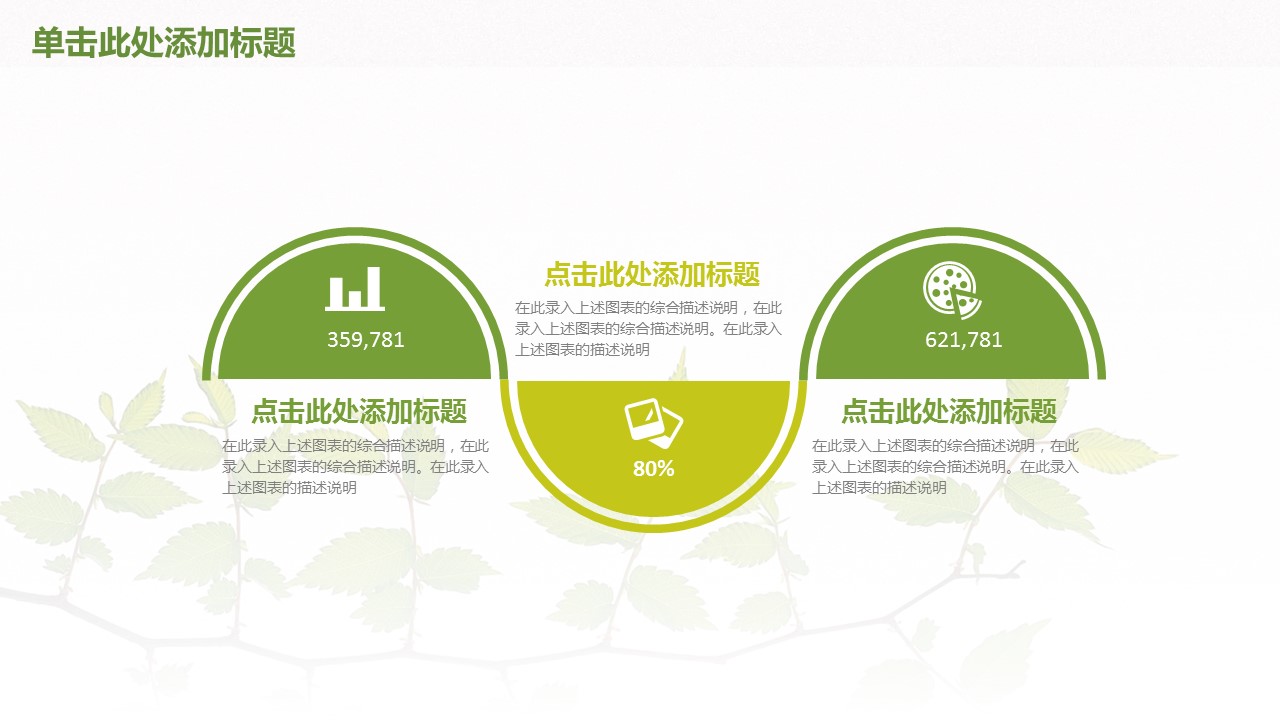 单击此处添加标题

359,781

点击此处添加标题

在此录入上述图表的综合描述说明，在此录入上述图表的综合描述说明。在此录入上述图表的描述说明

点击此处添加标题

在此录入上述图表的综合描述说明，在此录入上述图表的综合描述说明。在此录入上述图表的描述说明

80%

621,781

点击此处添加标题

在此录入上述图表的综合描述说明，在此录入上述图表的综合描述说明。在此录入上述图表的描述说明